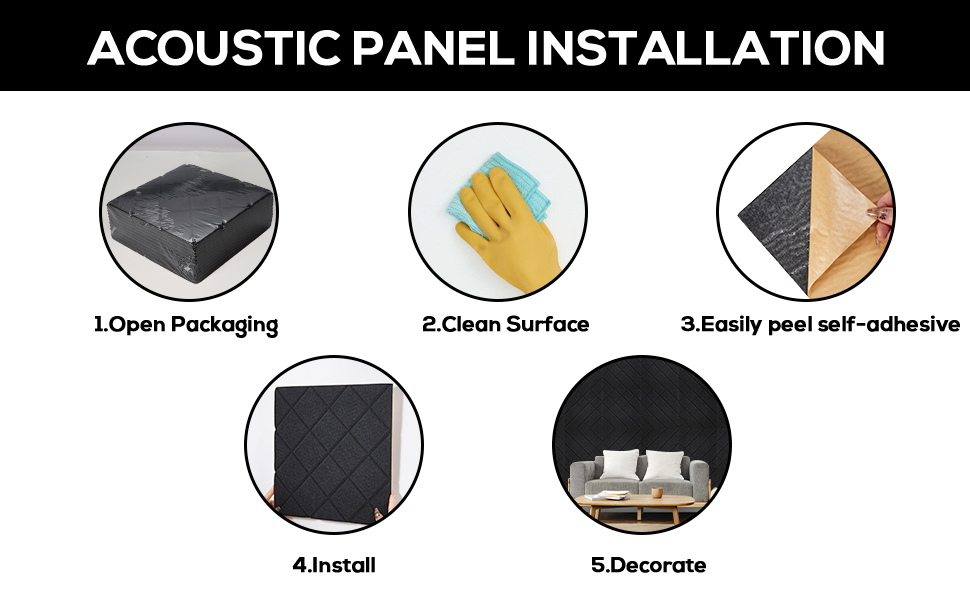 ACOUSTIC PANEL INSTALLATION

1.Open Packaging

2.Clean Surface

3.Easily peel self-adhesive

4.Install

5.Decorate